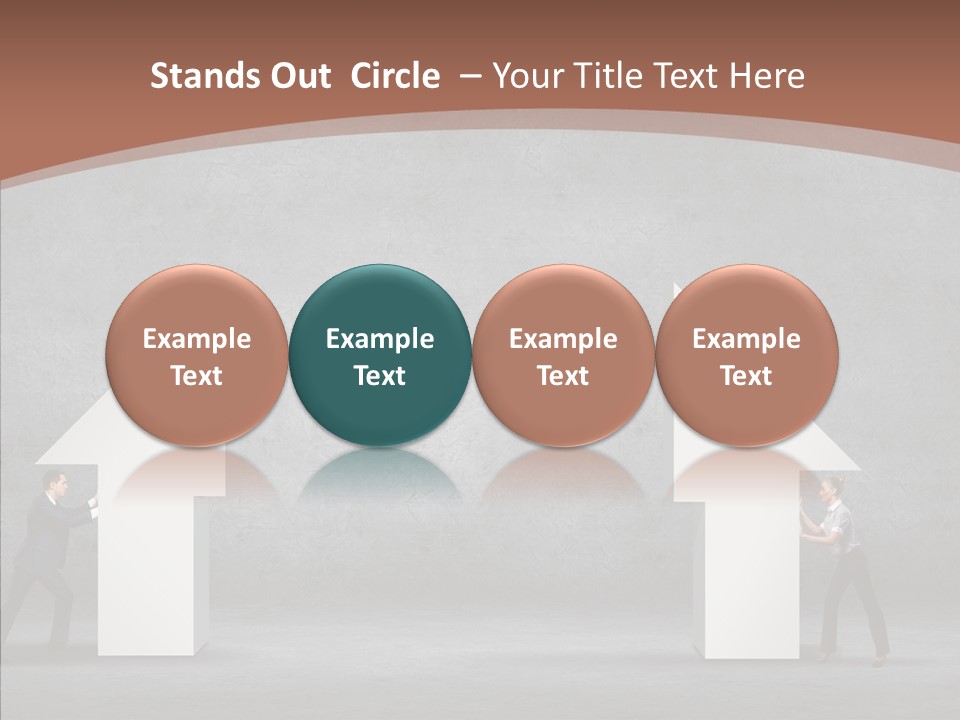 Stands Out Circle – Your Title Text Here

Example Text

Example Text

Example Text

Example Text